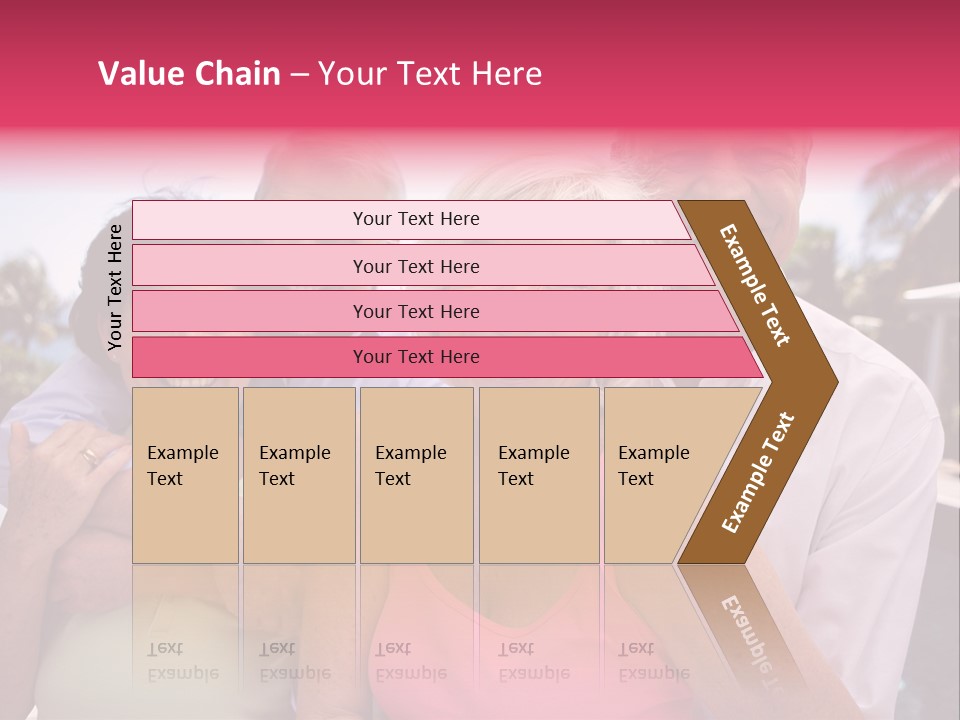 Value Chain – Your Text Here

Your Text Here

Your Text Here

Your Text Here

Your Text Here

Your Text Here

Example Text

Example Text

Example Text

Example Text

Example Text

Example Text

Example Text